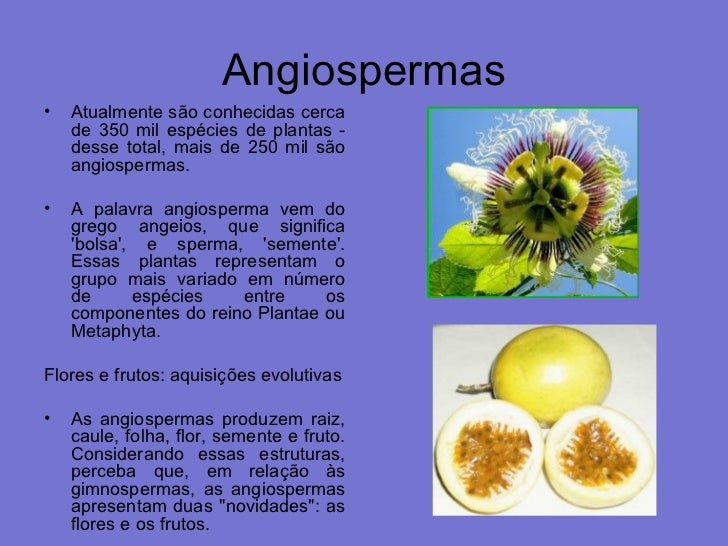 Angiospermas

• Atualmente são conhecidas cerca de 350 mil espécies de plantas - desse total, mais de 250 mil são angiospermas.

• A palavra angiosperma vem do grego angeios, que significa 'bolsa', e sperma, 'semente'. Essas plantas representam o grupo mais variado em número de espécies entre os componentes do reino Plantae ou Metaphyta.

Flores e frutos: aquisições evolutivas

• As angiospermas produzem raiz, caule, folha, flor, semente e fruto. Considerando essas estruturas, perceba que, em relação às gimnospermas, as angiospermas apresentam duas "novidades": as flores e os frutos.